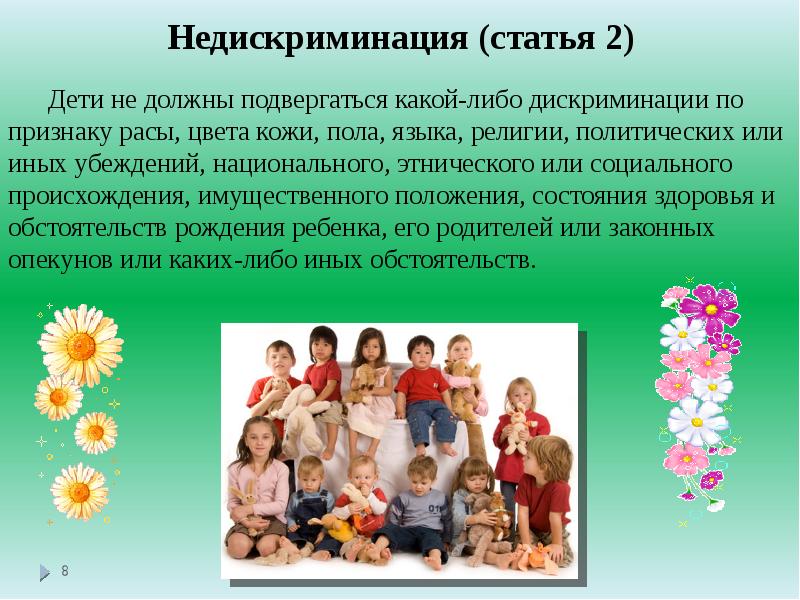 Недискриминация (статья 2)

Дети не должны подвергаться какой-либо дискриминации по признаку расы, цвета кожи, пола, языка, религии, политических или иных убеждений, национального, этнического или социального происхождения, имущественного положения, состояния здоровья и обстоятельств рождения ребенка, его родителей или законных опекунов или каких-либо иных обстоятельств.

8